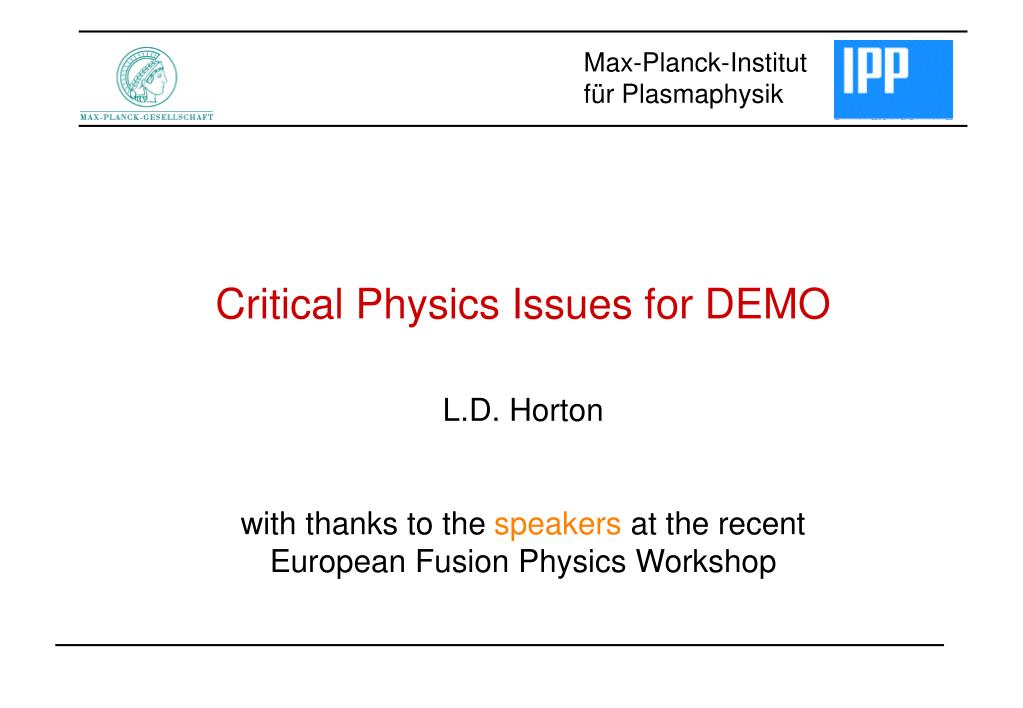 MAX-PLANCK-GESELLSCHAFT

Max-Planck-Institut für Plasmaphysik

IPP

Critical Physics Issues for DEMO

L.D. Horton

with thanks to the speakers at the recent European Fusion Physics Workshop